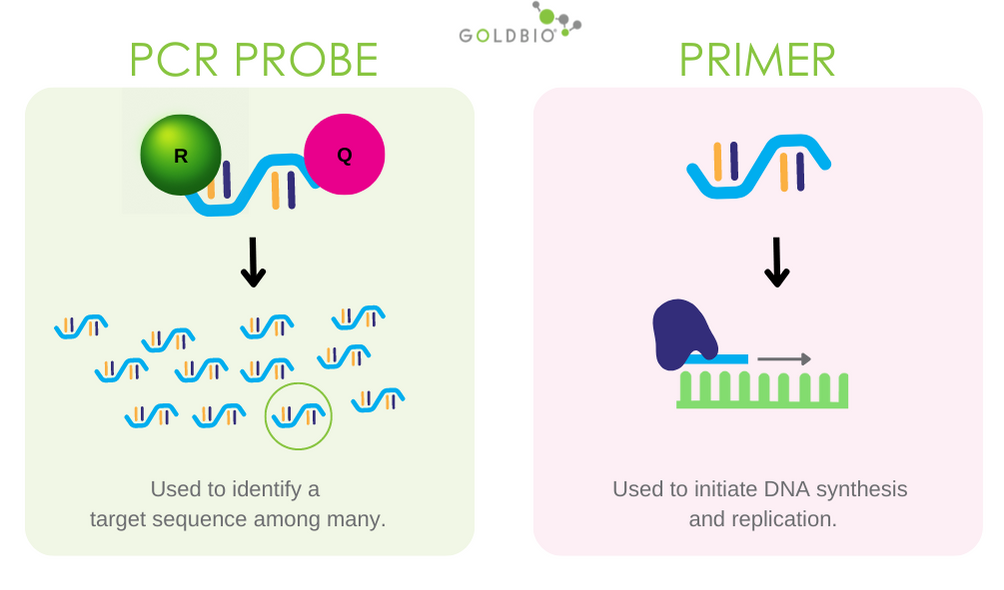 GOLDBIO

PCR PROBE

R

Q

Used to identify a target sequence among many.

PRIMER

Used to initiate DNA synthesis and replication.